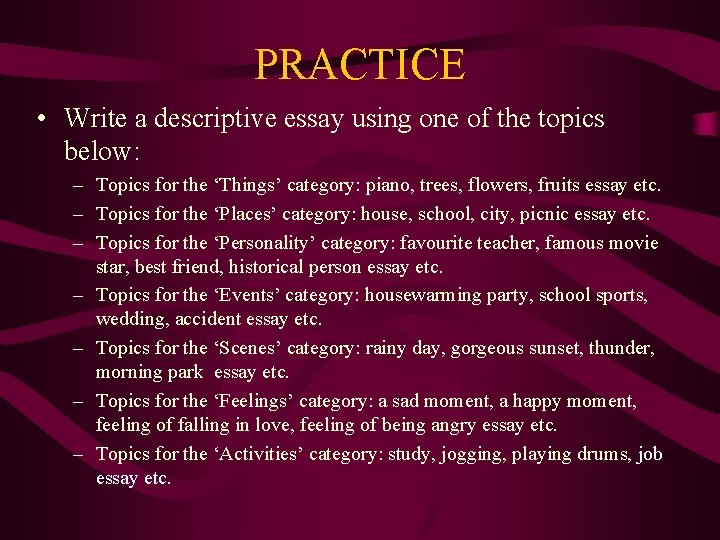 PRACTICE

• Write a descriptive essay using one of the topics below:

– Topics for the ‘Things’ category: piano, trees, flowers, fruits essay etc.

– Topics for the ‘Places’ category: house, school, city, picnic essay etc.

– Topics for the ‘Personality’ category: favourite teacher, famous movie star, best friend, historical person essay etc.

– Topics for the ‘Events’ category: housewarming party, school sports, wedding, accident essay etc.

– Topics for the ‘Scenes’ category: rainy day, gorgeous sunset, thunder, morning park essay etc.

– Topics for the ‘Feelings’ category: a sad moment, a happy moment, feeling of falling in love, feeling of being angry essay etc.

– Topics for the ‘Activities’ category: study, jogging, playing drums, job essay etc.